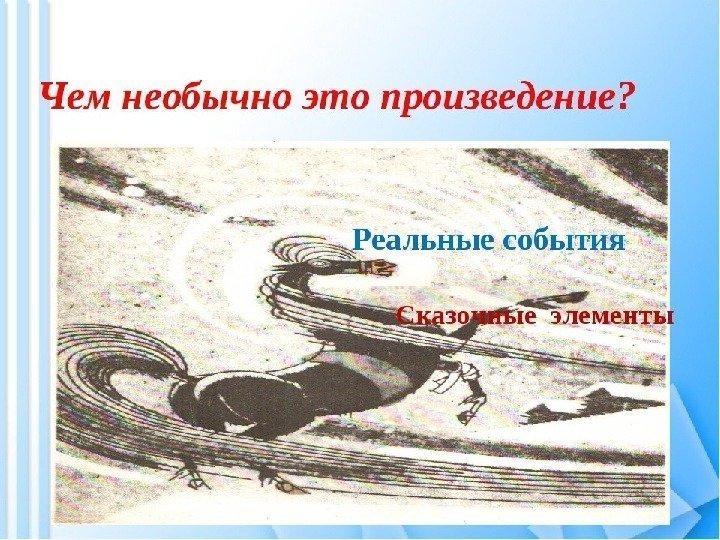 Чем необычно это произведение?

Реальные события

Сказочные элементы